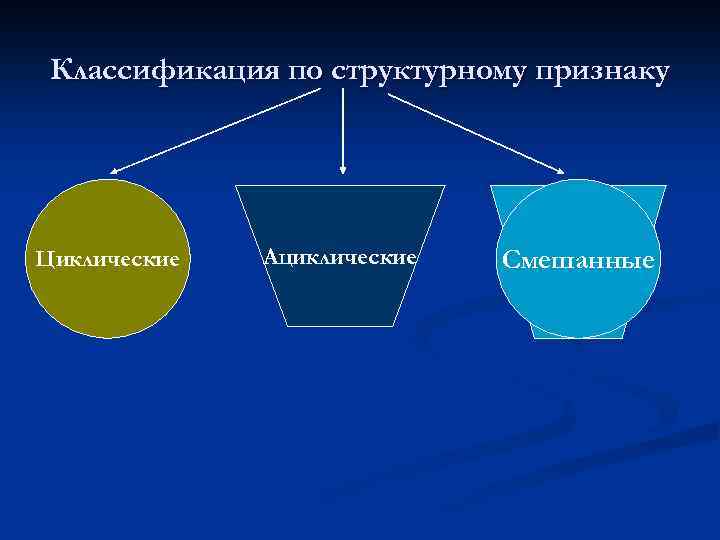 Классификация по структурному признаку

Циклические

Ациклические

Смешанные